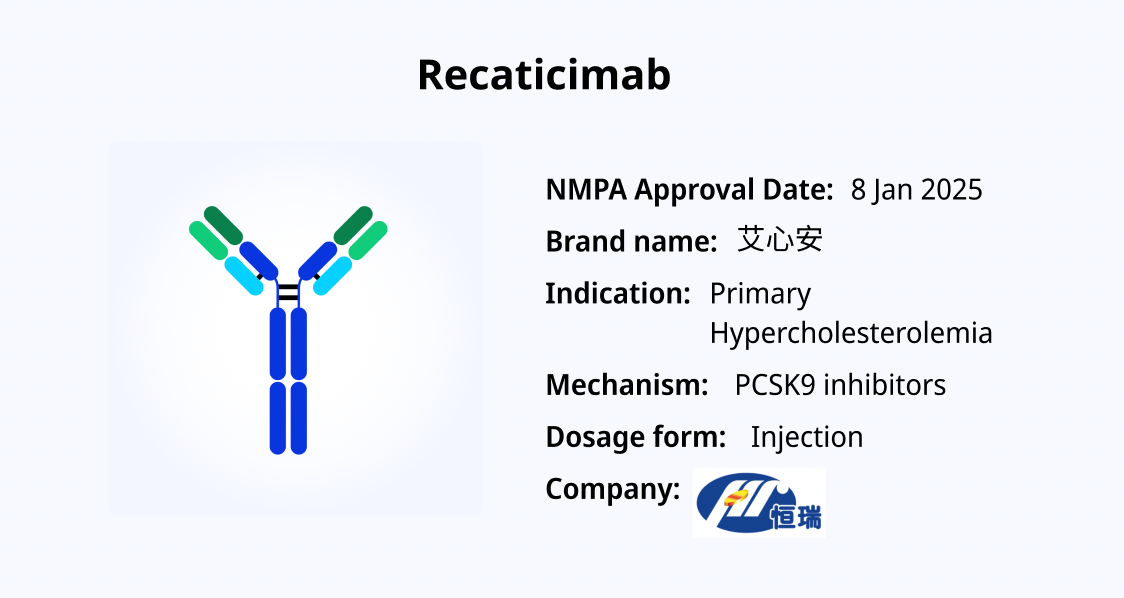 Recaticimab

NMPA Approval Date: 8 Jan 2025

Brand name: 艾心安

Indication: Primary Hypercholesterolemia

Mechanism: PCSK9 inhibitors

Dosage form: Injection

Company: 恒瑞